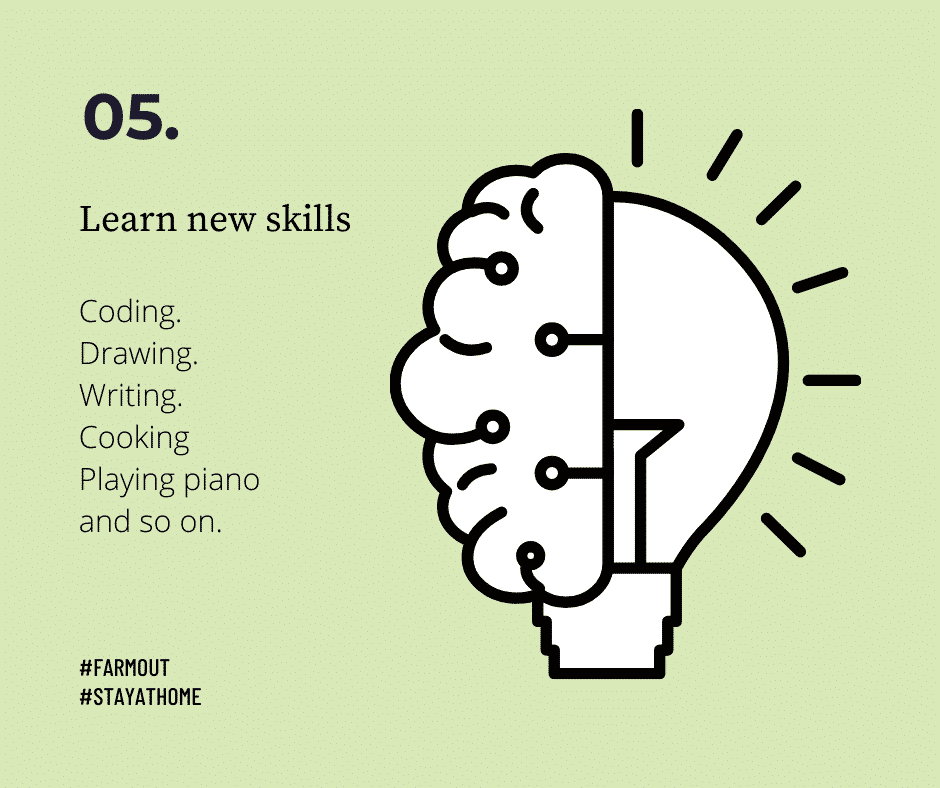 05.

Learn new skills

Coding.
Drawing.
Writing.
Cooking
Playing piano
and so on.

#FARMOUT
#STAYATHOME